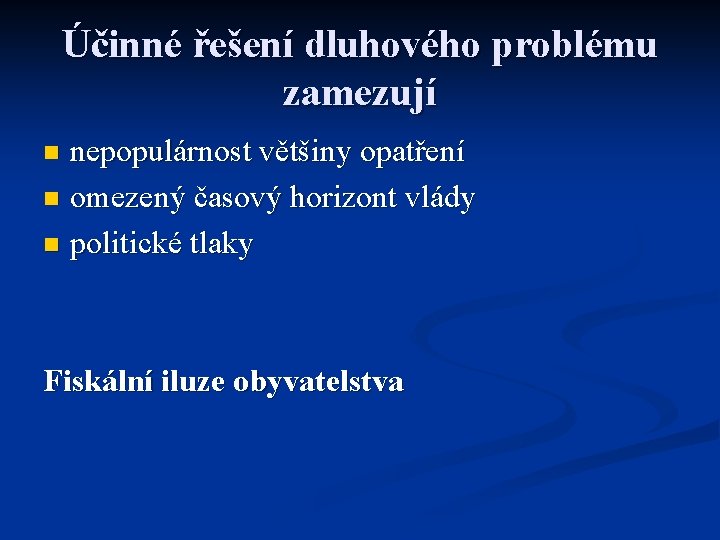 Účinné řešení dluhového problému zamezují

- nepopulárnost většiny opatření
- omezený časový horizont vlády
- politické tlaky

Fiskální iluze obyvatelstva